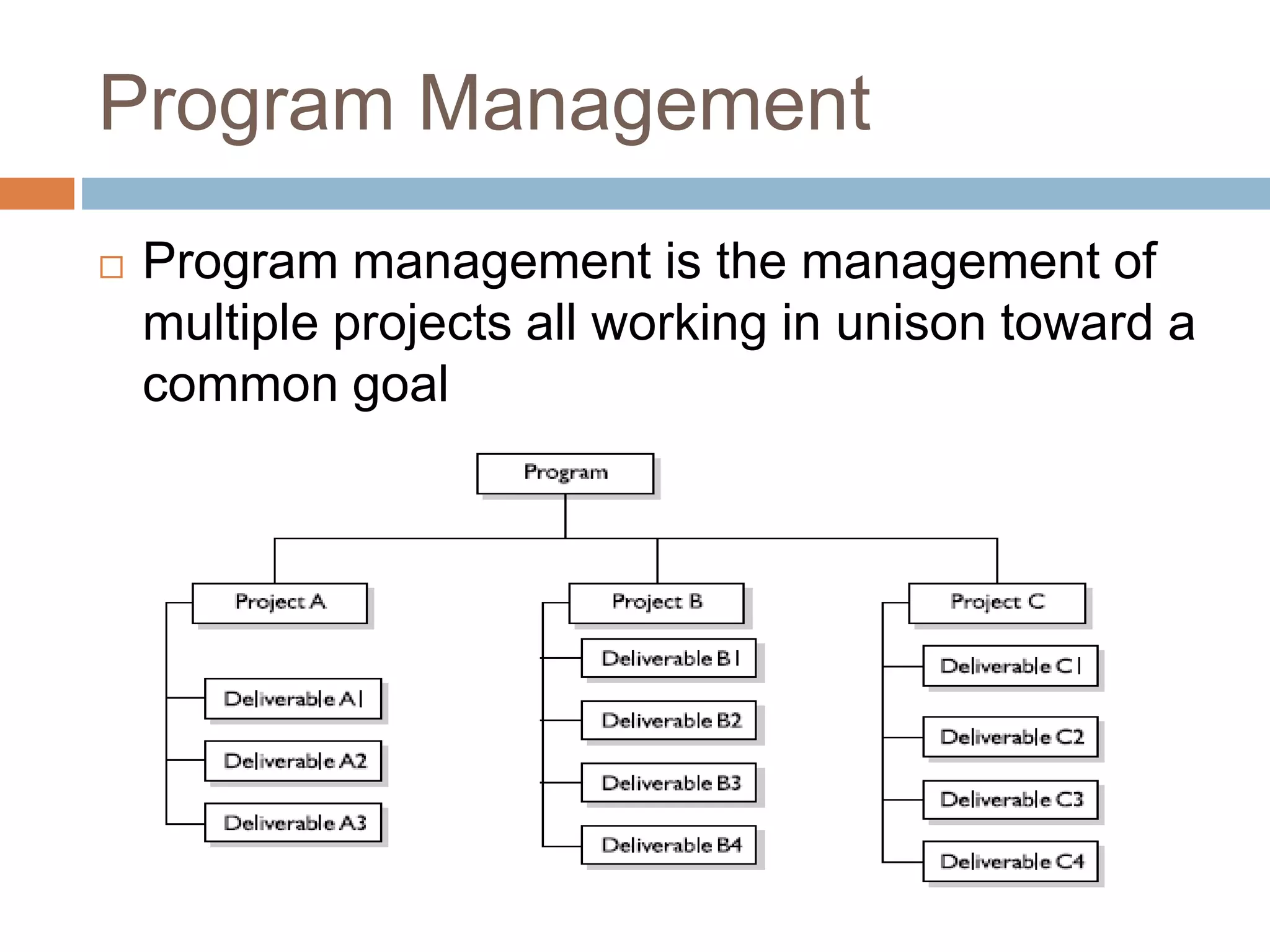 Program Management

Program management is the management of multiple projects all working in unison toward a common goal

Program

Project A

Deliverable A1

Deliverable A2

Deliverable A3

Project B

Deliverable B1

Deliverable B2

Deliverable B3

Deliverable B4

Project C

Deliverable C1

Deliverable C2

Deliverable C3

Deliverable C4